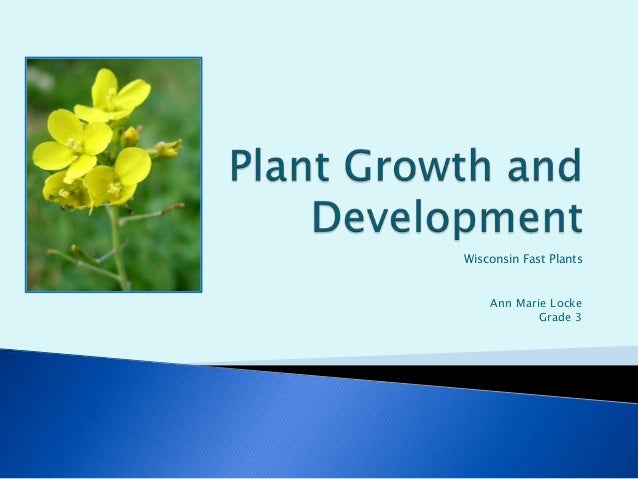 Plant Growth and Development

Wisconsin Fast Plants

Ann Marie Locke
Grade 3